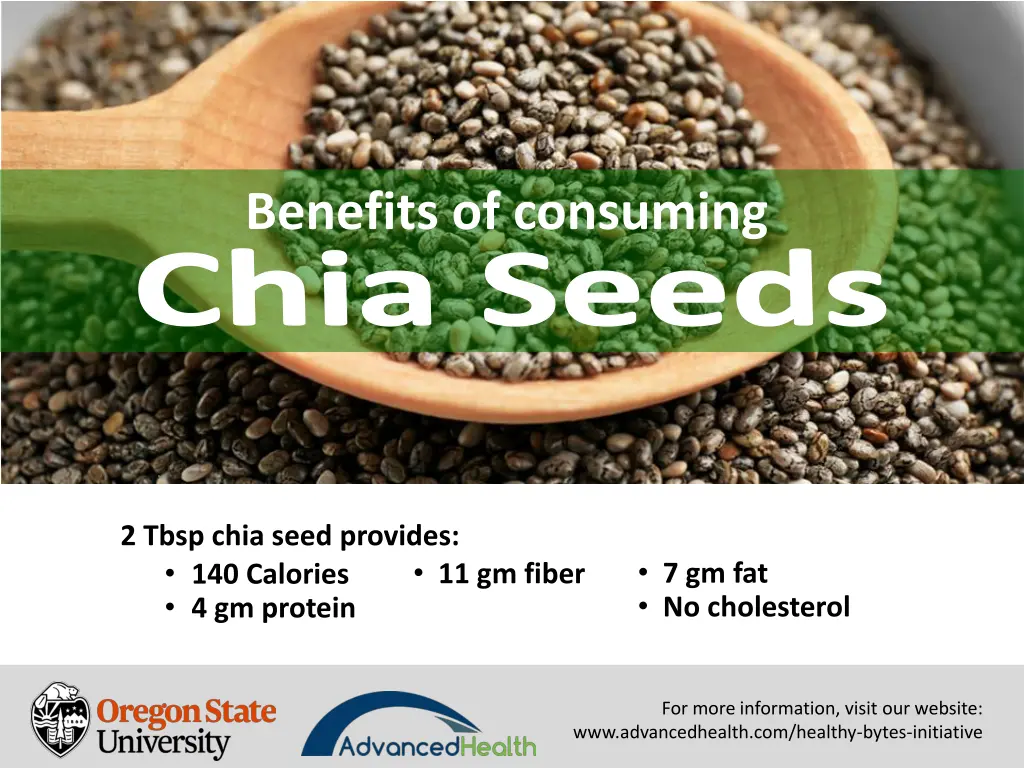 Benefits of consuming
Chia Seeds

2 Tbsp chia seed provides:
• 140 Calories
• 4 gm protein
• 11 gm fiber
• 7 gm fat
• No cholesterol

Oregon State University

AdvancedHealth

For more information, visit our website:
www.advancedhealth.com/healthy-bytes-initiative